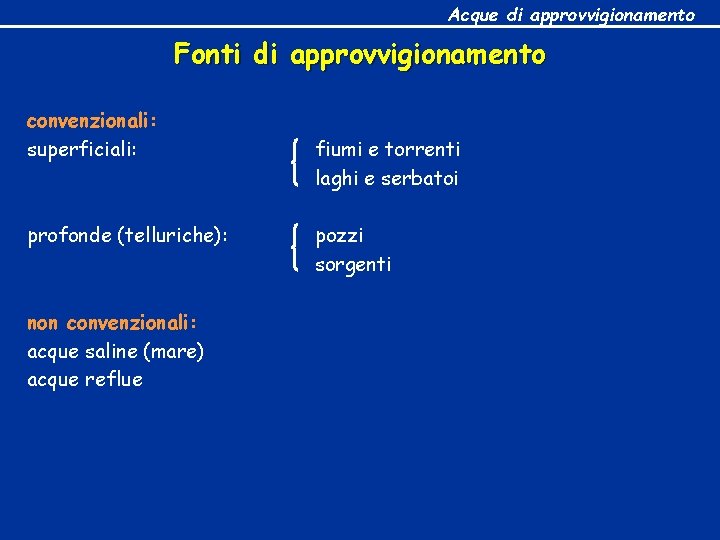 Acque di approvvigionamento

Fonti di approvvigionamento

convenzionali:

superficiali: fiumi e torrenti
laghi e serbatoi

profonde (telluriche): pozzi
sorgenti

non convenzionali:

acque saline (mare)
acque reflue